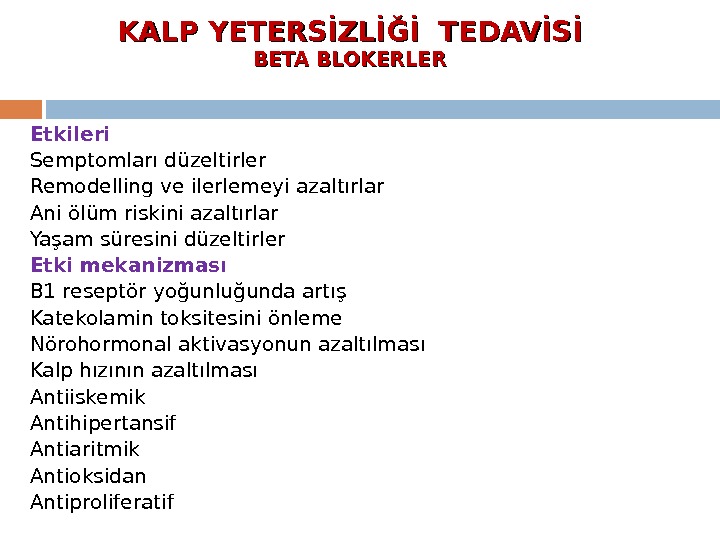 KALP YETERSİZLİĞİ TEDAVİSİ
BETA BLOKERLER

Etkileri
Semptomları düzeltirler
Remodelling ve ilerlemeyi azaltırlar
Ani ölüm riskini azaltırlar
Yaşam süresini düzeltirler
Etki mekanizması
B1 reseptör yoğunluğunda artış
Katekolamin toksitesini önleme
Nörohormonal aktivasyonun azaltılması
Kalp hızının azaltılması
Antiiskemik
Antihipertansif
Antiaritmik
Antioksidan
Antiproliferatif